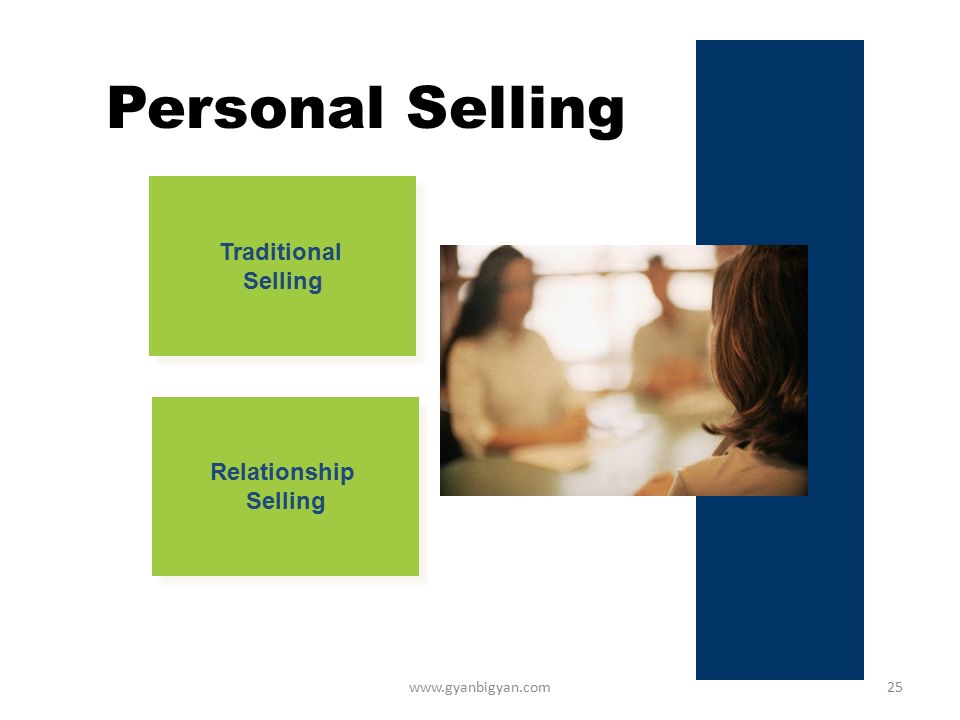 Personal Selling

Traditional Selling

Relationship Selling

www.gyanbigyan.com

25